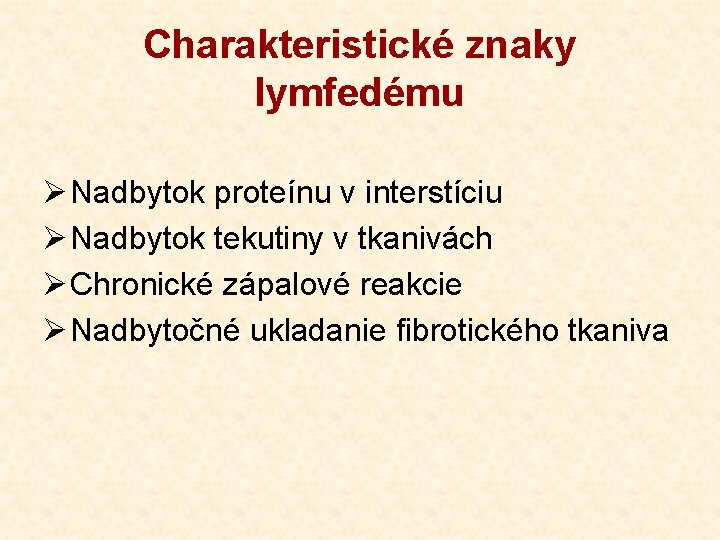 Charakteristické znaky lymfedému

➢ Nadbytok proteínu v interstíciu
➢ Nadbytok tekutiny v tkanivách
➢ Chronické zápalové reakcie
➢ Nadbytočné ukladanie fibrotického tkaniva